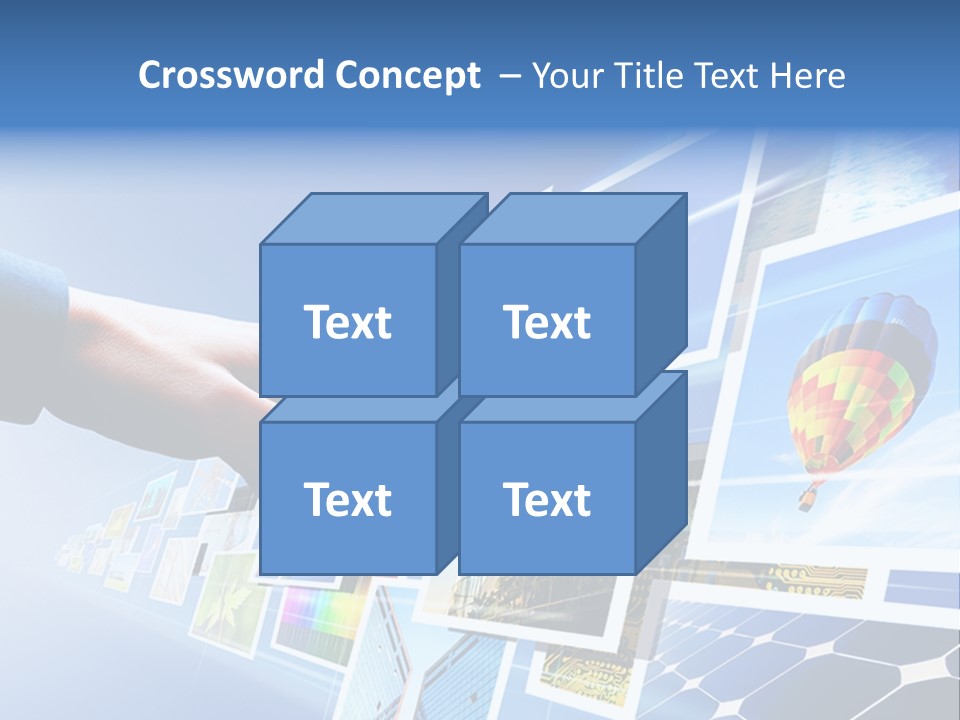 Crossword Concept – Your Title Text Here

Text

Text

Text

Text